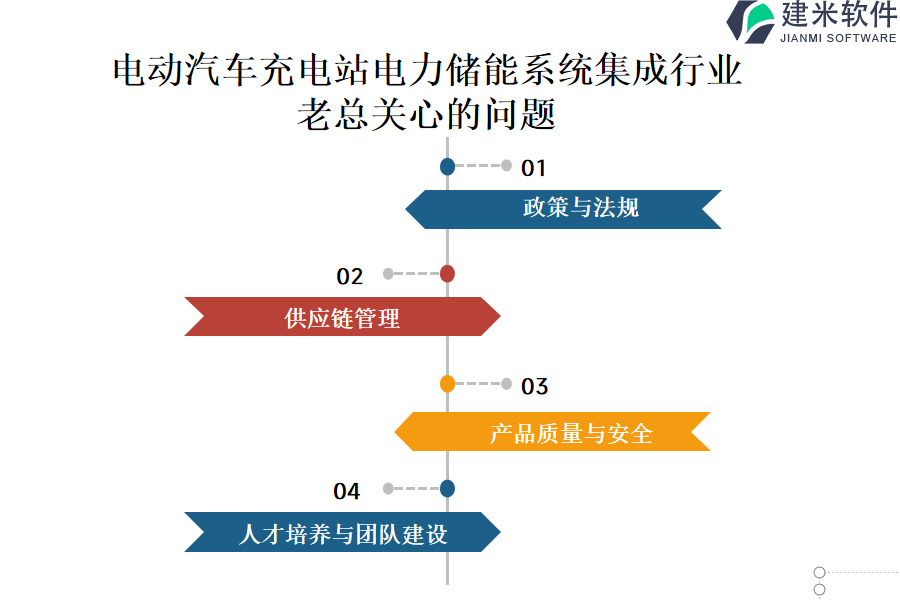 建米软件
JIANMI SOFTWARE

电动汽车充电站电力储能系统集成行业老总关心的问题

01
政策与法规

02
供应链管理

03
产品质量与安全

04
人才培养与团队建设